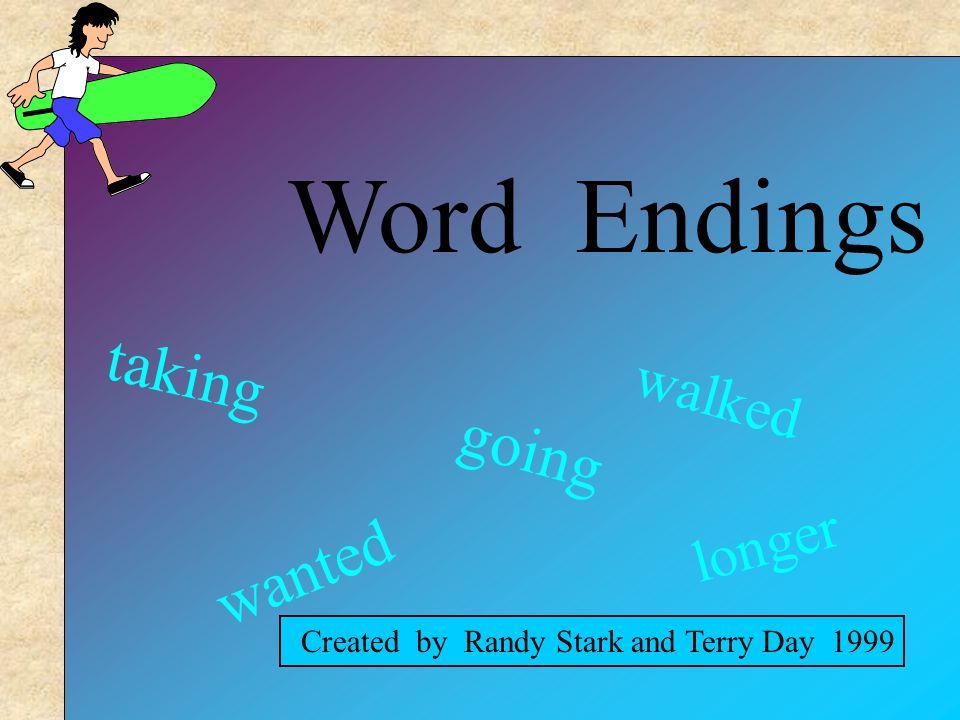 Word Endings

taking

walked

going

wanted

longer

Created by Randy Stark and Terry Day 1999